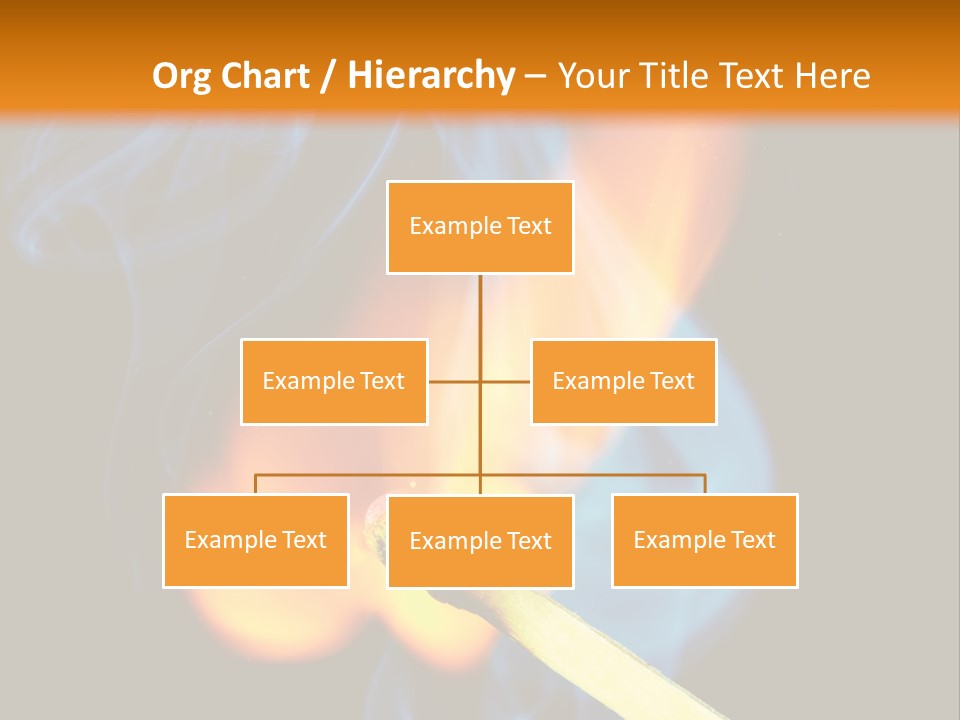 Org Chart / Hierarchy – Your Title Text Here

Example Text

Example Text

Example Text

Example Text

Example Text

Example Text